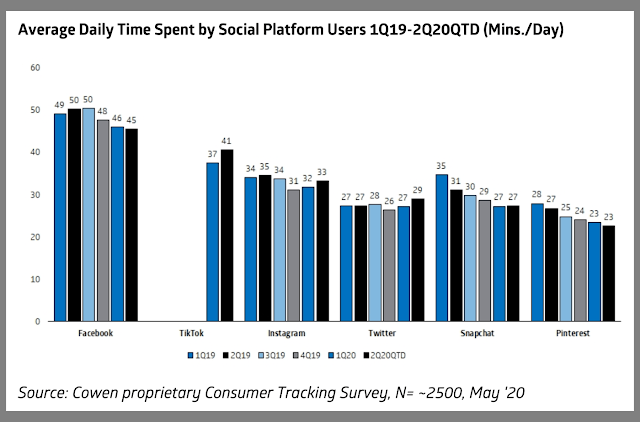 Average Daily Time Spent by Social Platform Users 1Q19-2Q20QTD (Mins./Day)

60
50
40
30
20
10
0

49 50 50 48 46 45
37 41
34 35 34 31 32 33
27 27 28 26 27 29
35 31 30 29 27 27
28 27 25 24 23 23

Facebook
TikTok
Instagram
Twitter
Snapchat
Pinterest

1Q19 2Q19 3Q19 4Q19 1Q20 2Q20QTD

Source: Cowen proprietary Consumer Tracking Survey, N= ~2500, May '20